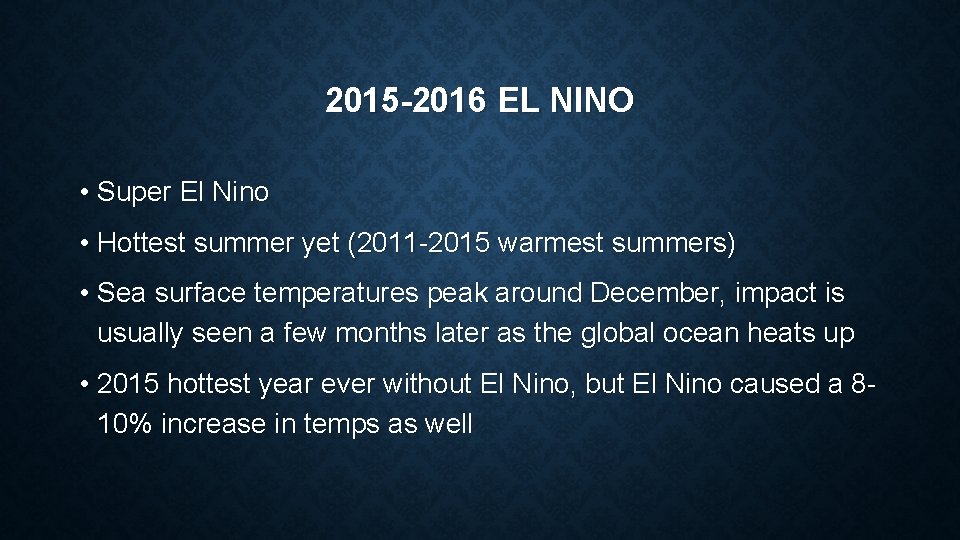 2015-2016 EL NINO

• Super El Nino

• Hottest summer yet (2011-2015 warmest summers)

• Sea surface temperatures peak around December, impact is usually seen a few months later as the global ocean heats up

• 2015 hottest year ever without El Nino, but El Nino caused a 8-10% increase in temps as well